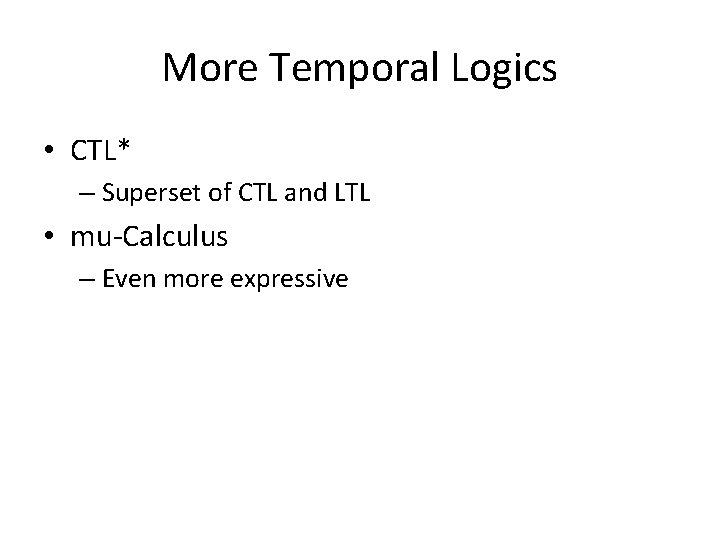 More Temporal Logics

• CTL*
 – Superset of CTL and LTL
• mu-Calculus
 – Even more expressive